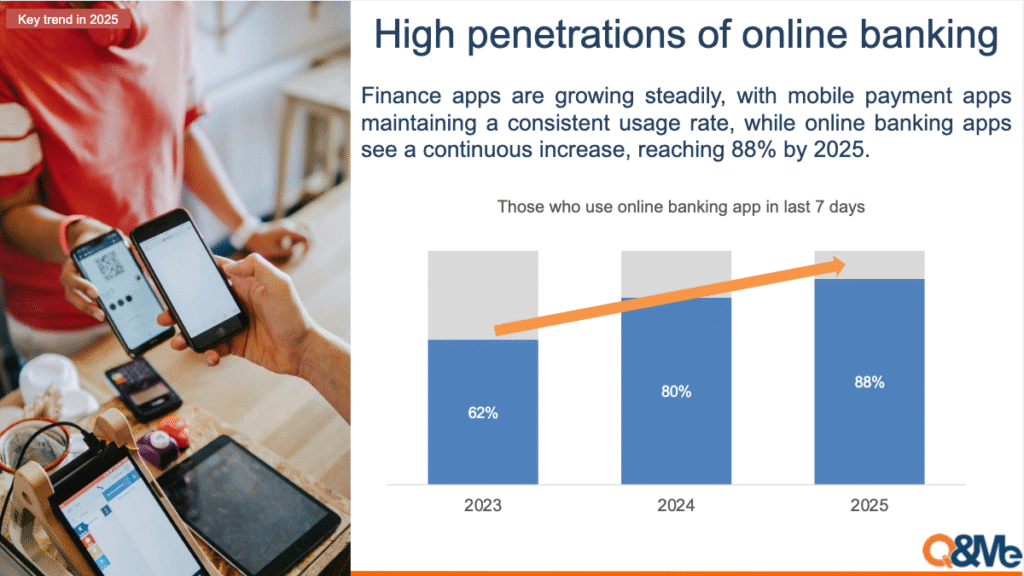 Key trend in 2025

High penetrations of online banking

Finance apps are growing steadily, with mobile payment apps maintaining a consistent usage rate, while online banking apps see a continuous increase, reaching 88% by 2025.

Those who use online banking app in last 7 days

62%
80%
88%

2023
2024
2025

Q&Me